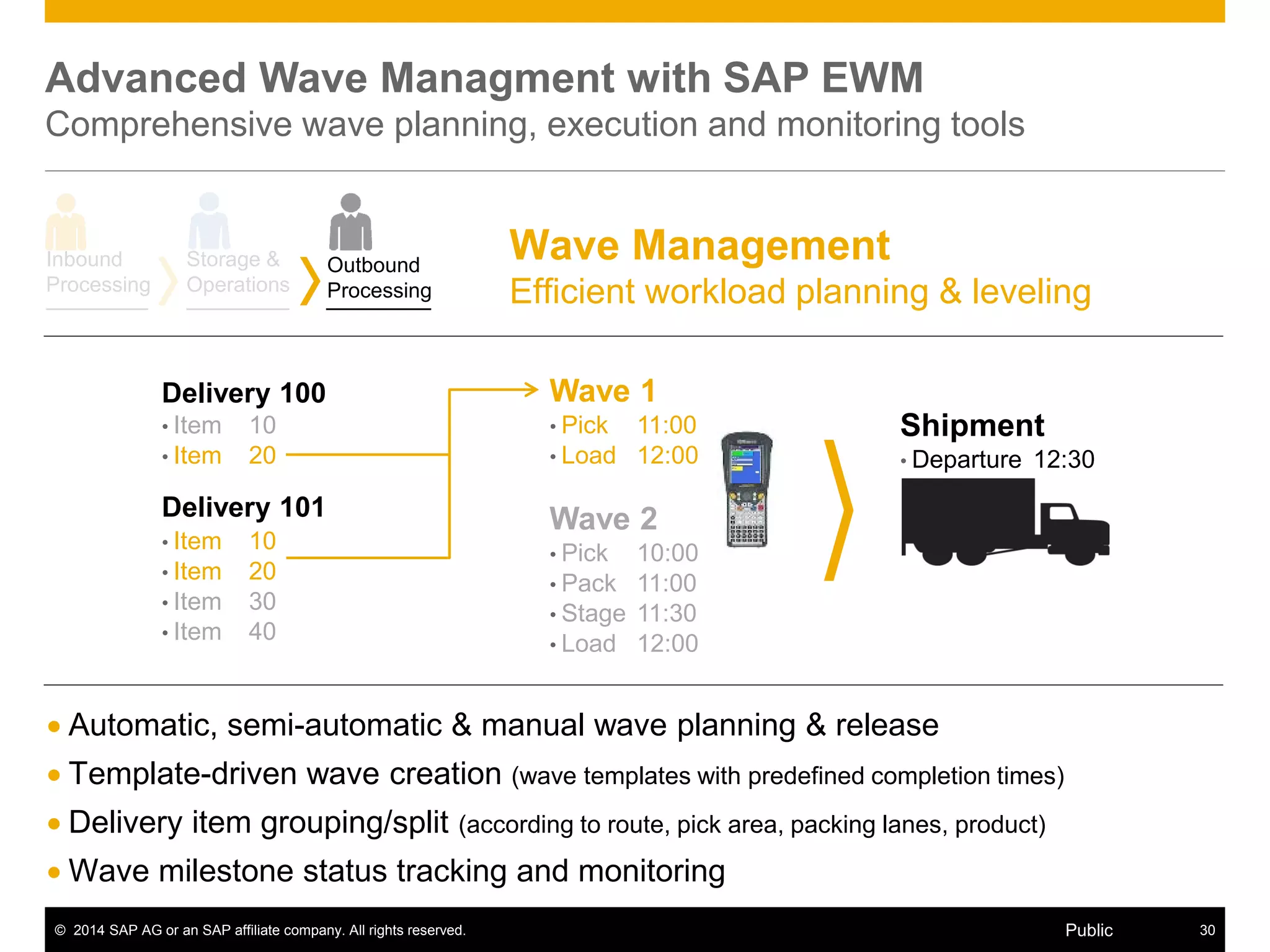 Advanced Wave Managment with SAP EWM
Comprehensive wave planning, execution and monitoring tools

Inbound Processing

Storage & Operations

Outbound Processing

Wave Management
Efficient workload planning & leveling

Delivery 100
• Item 10
• Item 20

Delivery 101
• Item 10
• Item 20
• Item 30
• Item 40

Wave 1
• Pick 11:00
• Load 12:00

Wave 2
• Pick 10:00
• Pack 11:00
• Stage 11:30
• Load 12:00

Shipment
• Departure 12:30

• Automatic, semi-automatic & manual wave planning & release
• Template-driven wave creation (wave templates with predefined completion times)
• Delivery item grouping/split (according to route, pick area, packing lanes, product)
• Wave milestone status tracking and monitoring

© 2014 SAP AG or an SAP affiliate company. All rights reserved.

Public

30